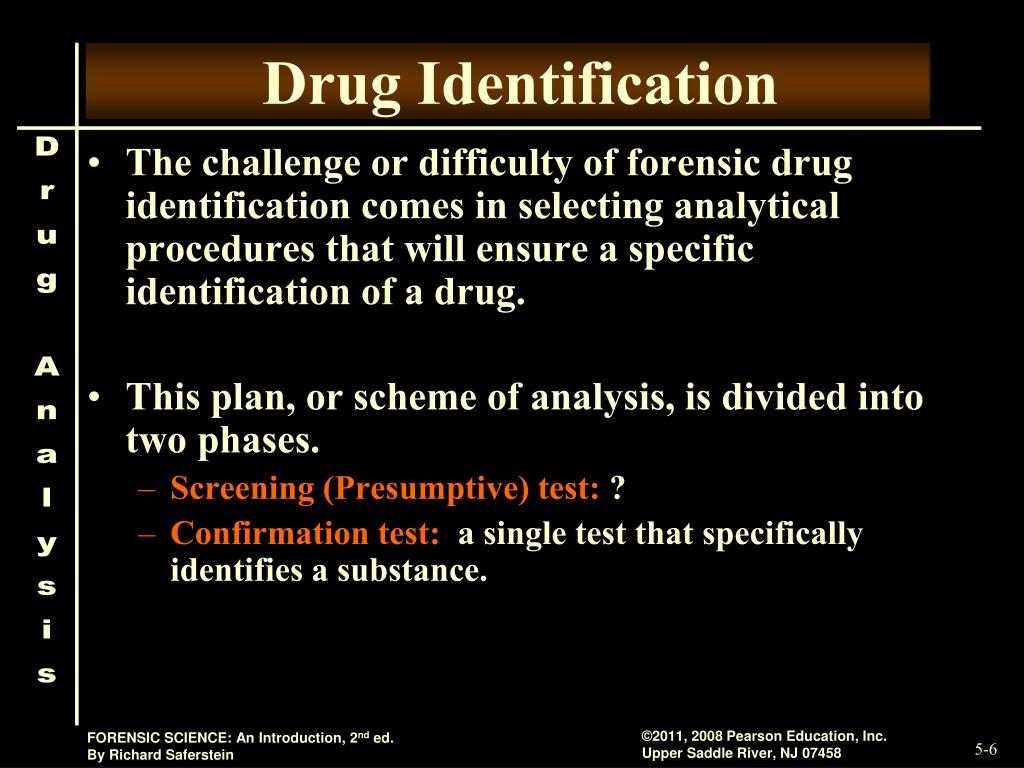 Drug Identification

Drug Analysis

• The challenge or difficulty of forensic drug identification comes in selecting analytical procedures that will ensure a specific identification of a drug.

• This plan, or scheme of analysis, is divided into two phases.
– Screening (Presumptive) test: ?
– Confirmation test: a single test that specifically identifies a substance.

FORENSIC SCIENCE: An Introduction, 2$^{nd}$ ed.
By Richard Saferstein

©2011, 2008 Pearson Education, Inc.
Upper Saddle River, NJ 07458

5-6